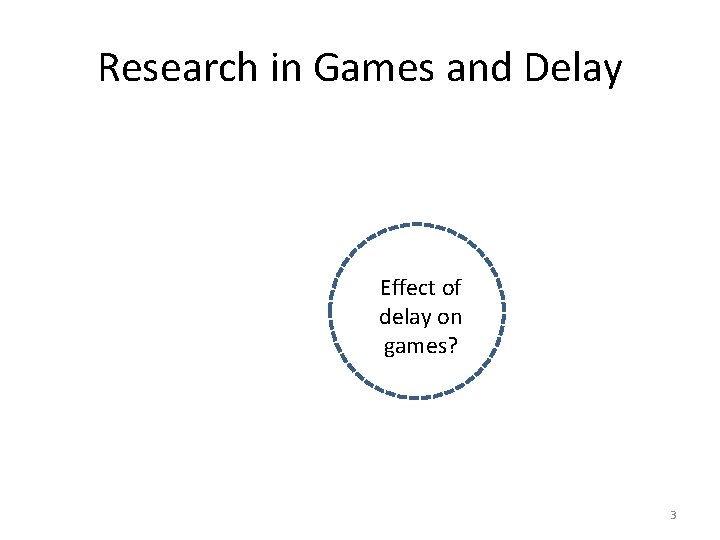 Research in Games and Delay

Effect of delay on games?

3